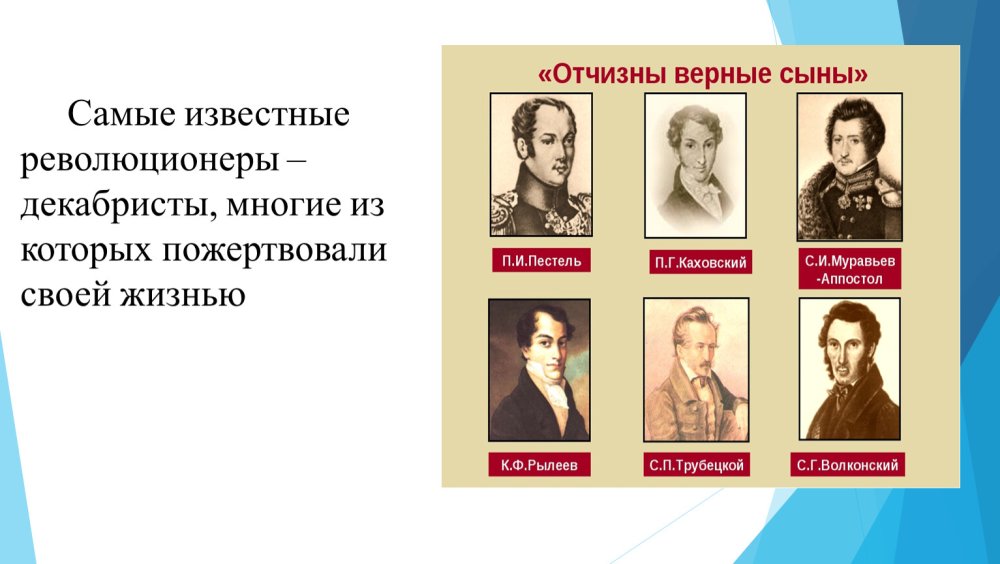 Самые известные революционеры – декабристы, многие из которых пожертвовали своей жизнью

«Отчизны верные сыны»

П.И.Пестель

П.Г.Каховский

С.И.Муравьев -Аппостол

К.Ф.Рылеев

С.П.Трубецкой

С.Г.Волконский